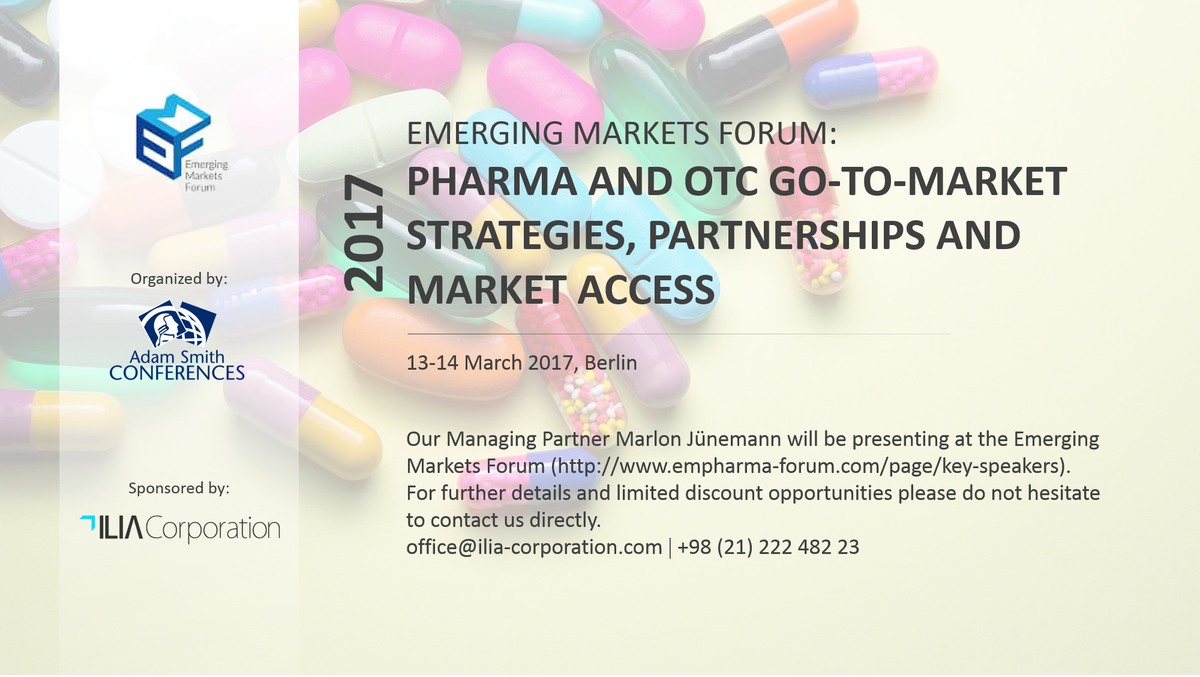 Emerging Markets Forum

Organized by:

Adam Smith CONFERENCES

Sponsored by:

ILIA Corporation

2017

EMERGING MARKETS FORUM:

PHARMA AND OTC GO-TO-MARKET STRATEGIES, PARTNERSHIPS AND MARKET ACCESS

13-14 March 2017, Berlin

Our Managing Partner Marlon Jünemann will be presenting at the Emerging Markets Forum (http://www.empharma-forum.com/page/key-speakers). For further details and limited discount opportunities please do not hesitate to contact us directly.
office@ilia-corporation.com | +98 (21) 222 482 23